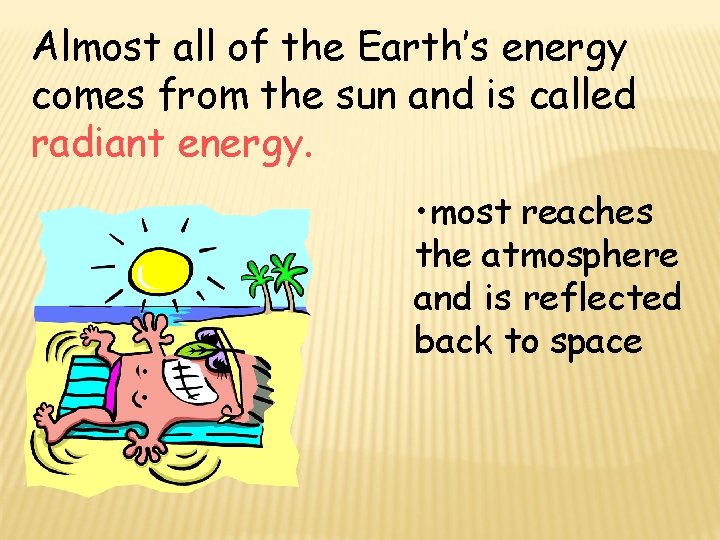 Almost all of the Earth's energy comes from the sun and is called radiant energy.

•most reaches the atmosphere and is reflected back to space